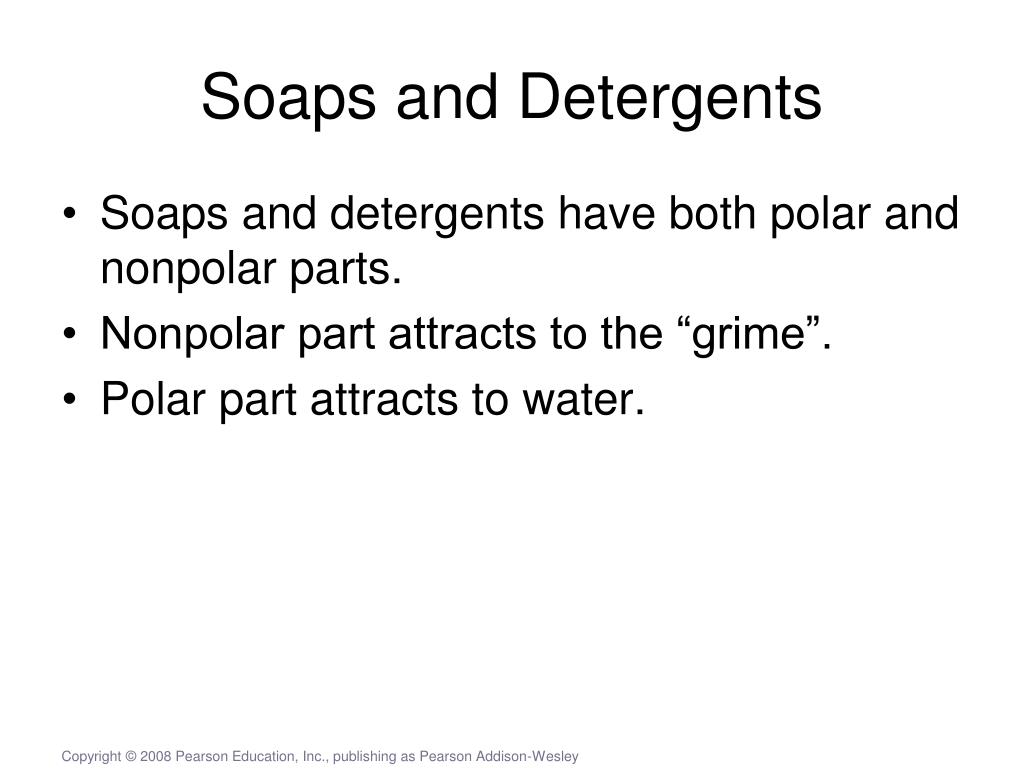 Soaps and Detergents

• Soaps and detergents have both polar and nonpolar parts.
• Nonpolar part attracts to the “grime”.
• Polar part attracts to water.

Copyright © 2008 Pearson Education, Inc., publishing as Pearson Addison-Wesley